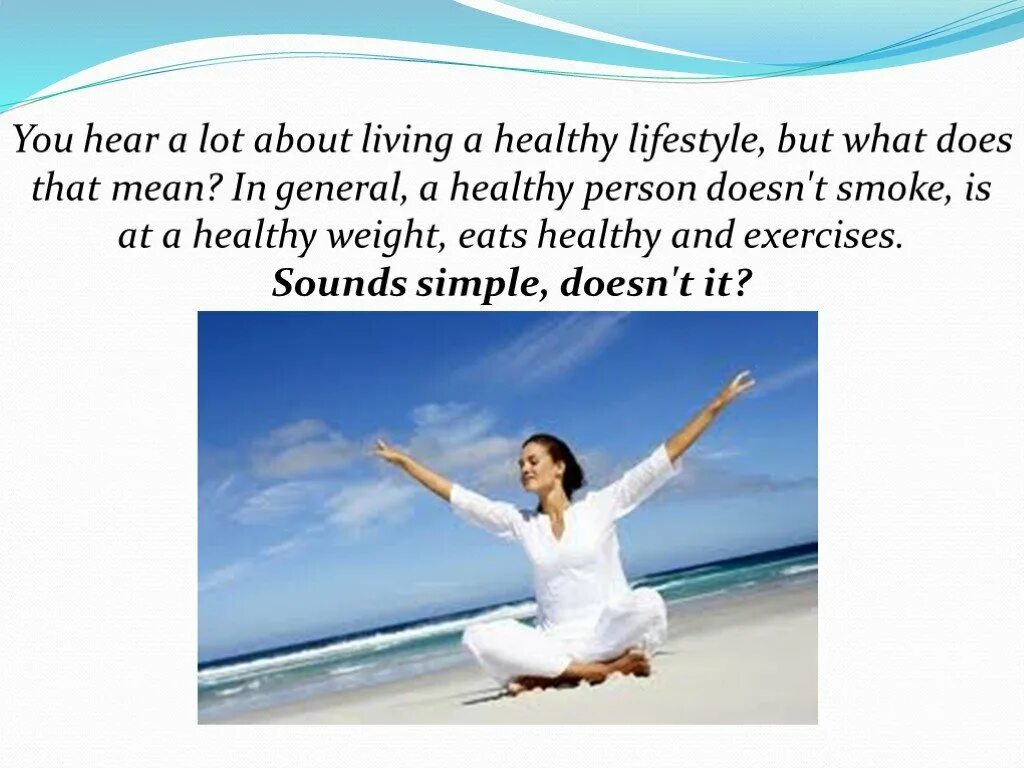 You hear a lot about living a healthy lifestyle, but what does that mean? In general, a healthy person doesn't smoke, is at a healthy weight, eats healthy and exercises.
Sounds simple, doesn't it?